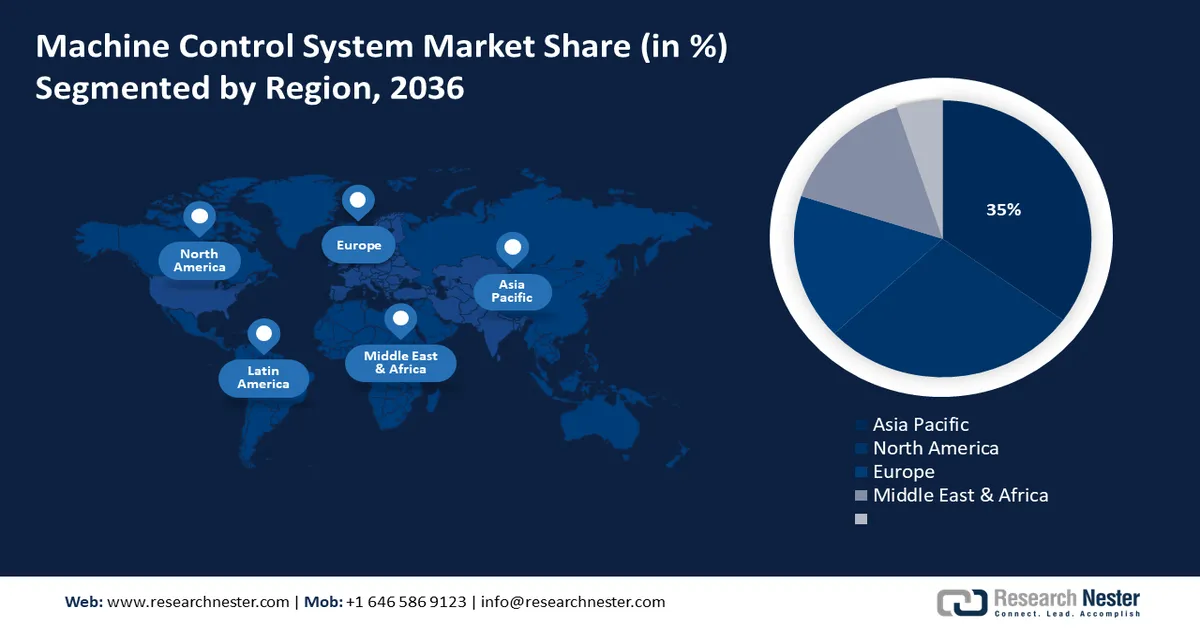 Machine Control System Market Share (in %) Segmented by Region, 2036

North America

Europe

Asia Pacific

Latin America

Middle East & Africa

35%

Asia Pacific
North America
Europe
Middle East & Africa

Web: www.researchnester.com | Mob: +1 646 586 9123 | info@researchnester.com

Research Nester
Connect. Lead. Accomplish